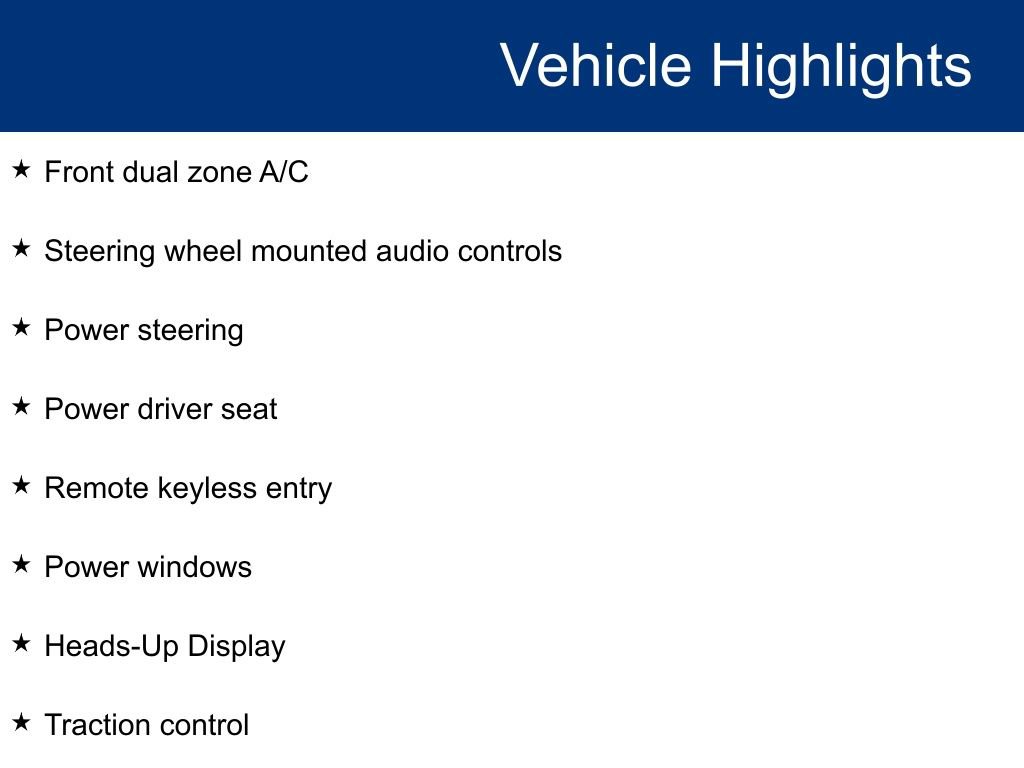 Vehicle Highlights

★ Front dual zone A/C

★ Steering wheel mounted audio controls

★ Power steering

★ Power driver seat

★ Remote keyless entry

★ Power windows

★ Heads-Up Display

★ Traction control